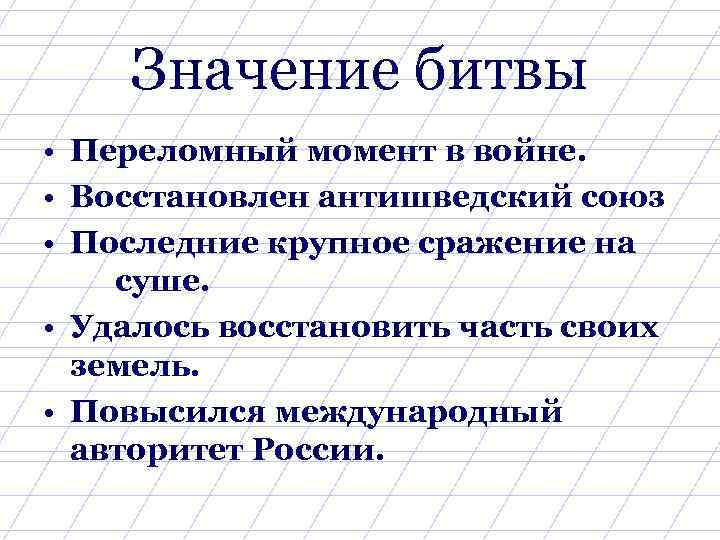 Значение битвы

• Переломный момент в войне.
• Восстановлен антишведский союз
• Последние крупное сражение на суше.
• Удалось восстановить часть своих земель.
• Повысился международный авторитет России.